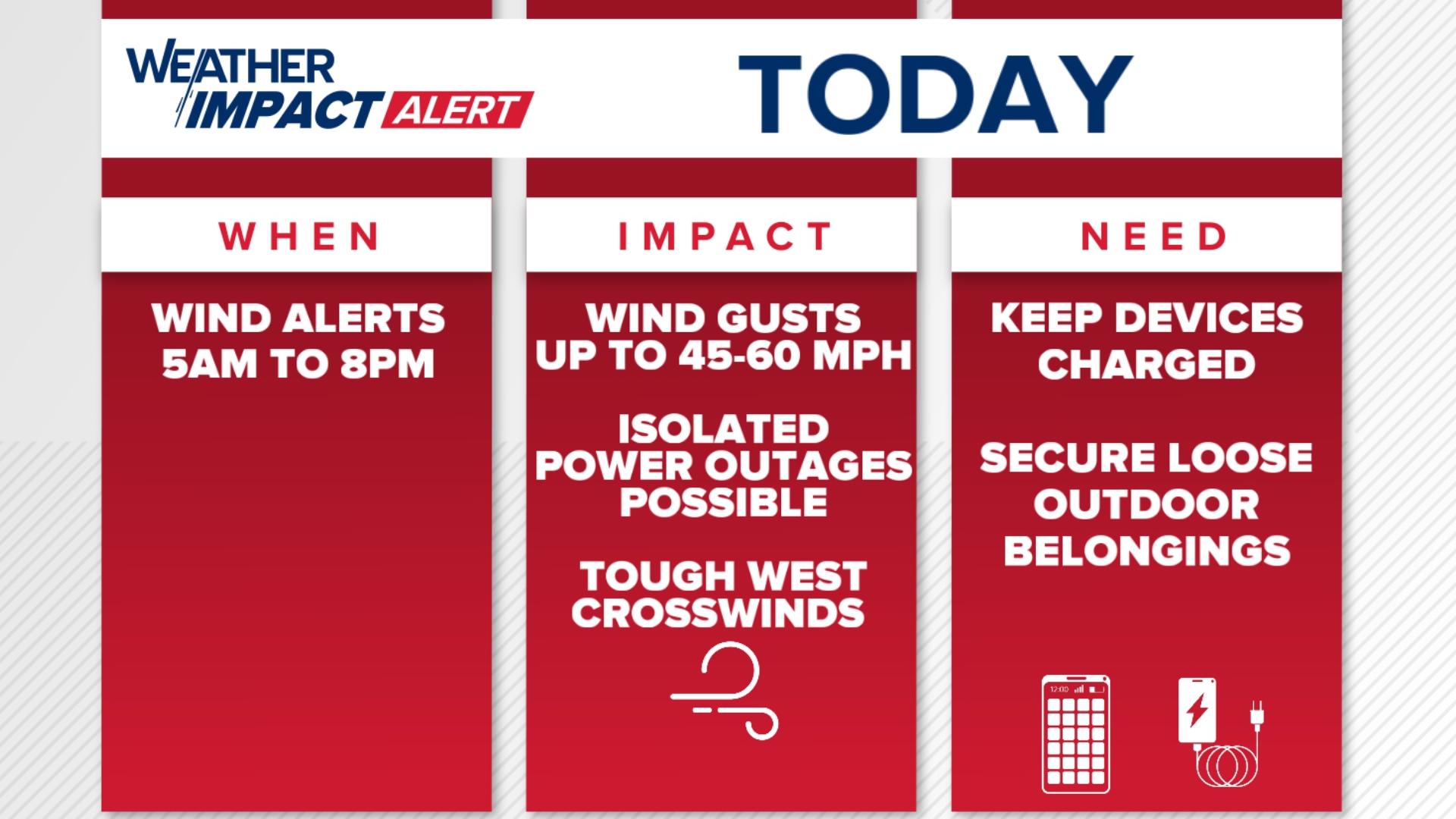 WEATHER IMPACT ALERT

TODAY

WHEN

WIND ALERTS 5AM TO 8PM

IMPACT

WIND GUSTS UP TO 45-60 MPH

ISOLATED POWER OUTAGES POSSIBLE

TOUGH WEST CROSSWINDS

NEED

KEEP DEVICES CHARGED

SECURE LOOSE OUTDOOR BELONGINGS

12:00